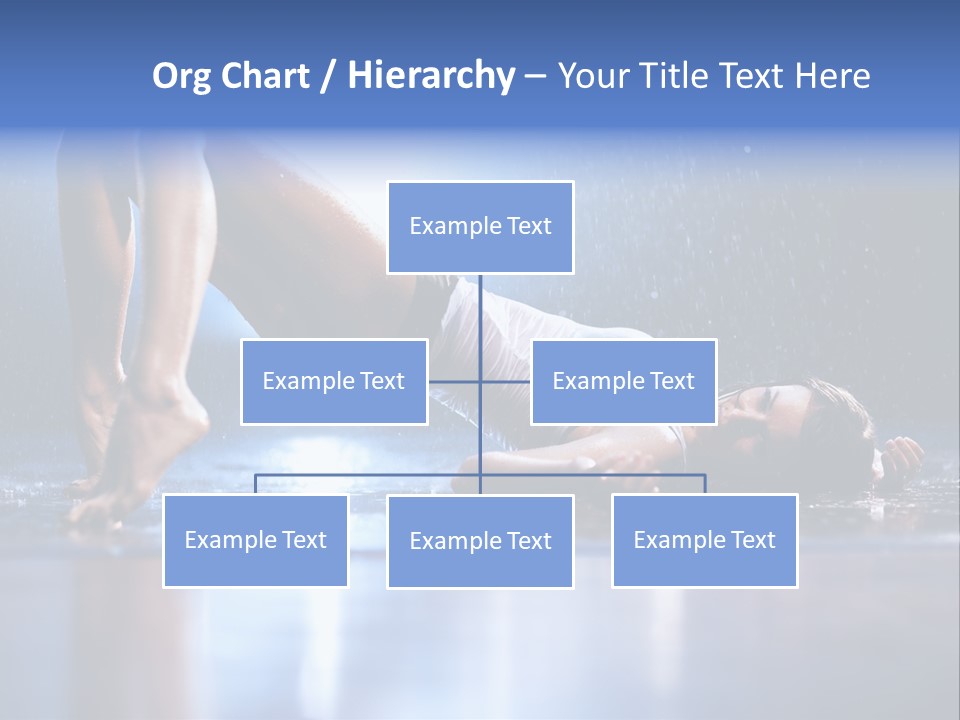 Org Chart / Hierarchy – Your Title Text Here

Example Text

Example Text

Example Text

Example Text

Example Text

Example Text